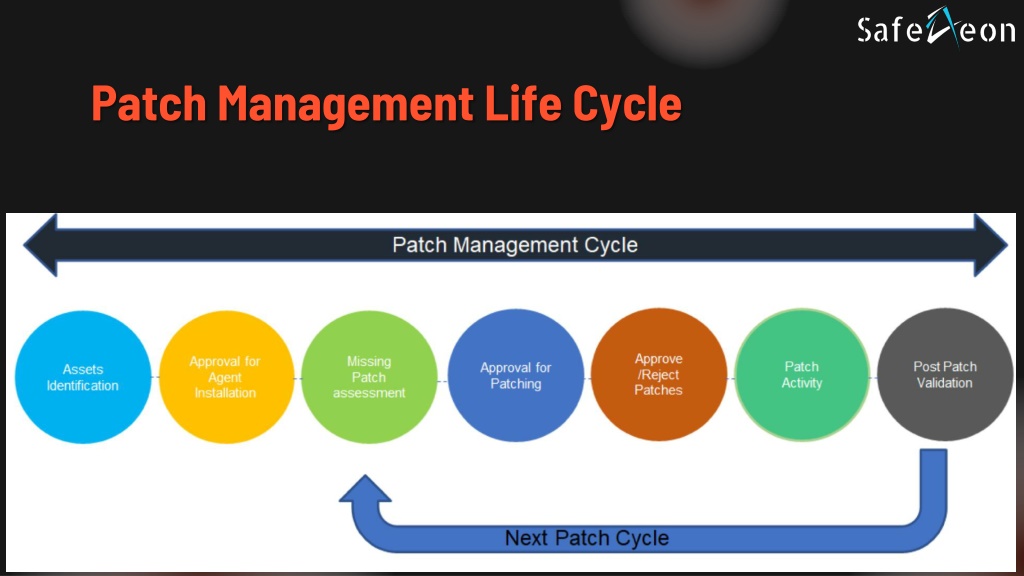 SafeAeon

Patch Management Life Cycle

Patch Management Cycle

Assets Identification

Approval for Agent Installation

Missing Patch assessment

Approval for Patching

Approve /Reject Patches

Patch Activity

Post Patch Validation

Next Patch Cycle